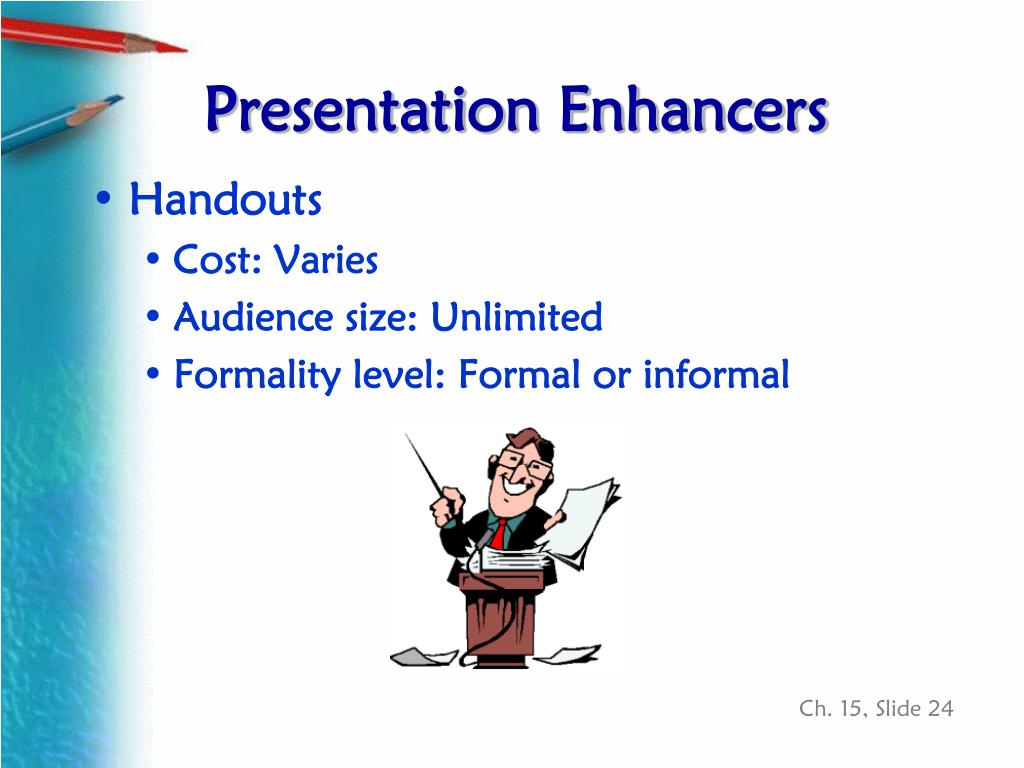 Presentation Enhancers

• Handouts
  • Cost: Varies
  • Audience size: Unlimited
  • Formality level: Formal or informal

Ch. 15, Slide 24